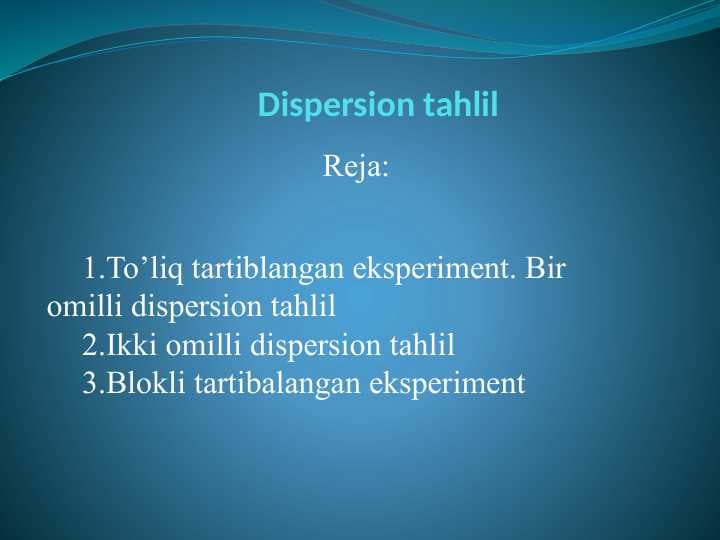 Dispersion tahlil

Reja:

1.To’liq tartiblangan eksperiment. Bir omilli dispersion tahlil
2.Ikki omilli dispersion tahlil
3.Blokli tartibalangan eksperiment